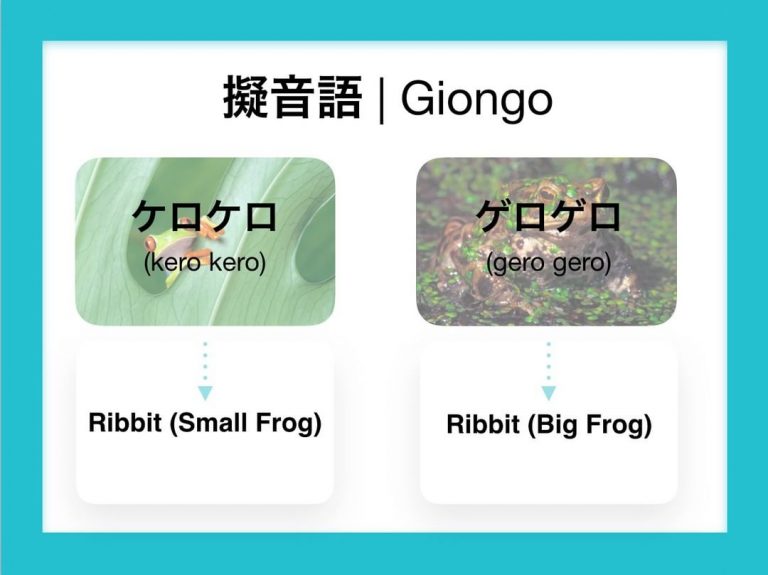 擬音語 | Giongo

ケロケロ
(kero kero)

Ribbit (Small Frog)

ゲロゲロ
(gero gero)

Ribbit (Big Frog)